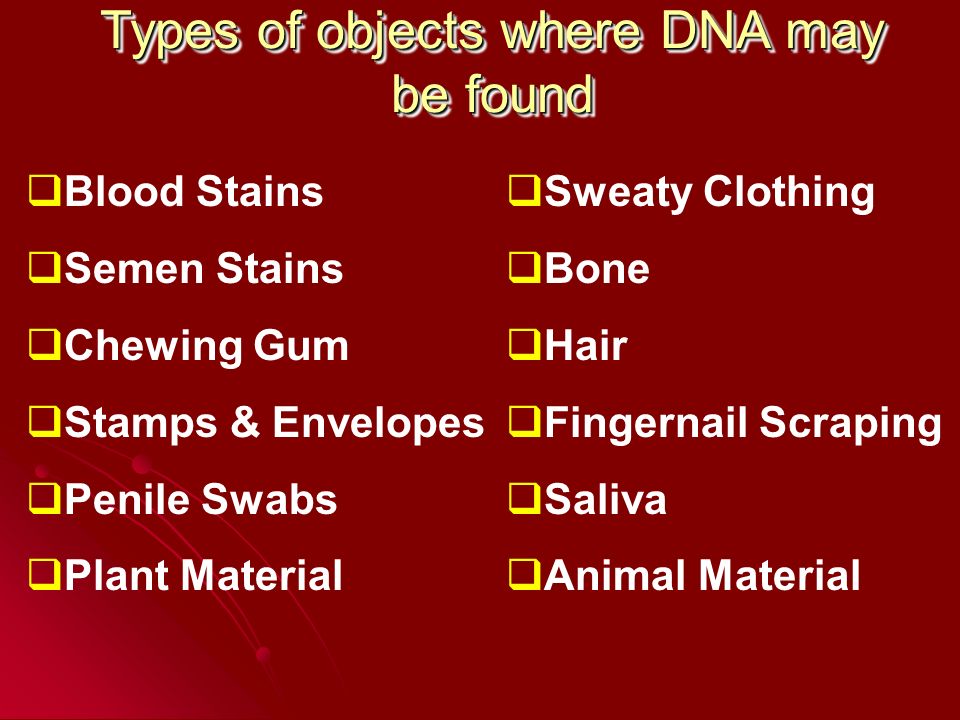 Types of objects where DNA may be found

❑Blood Stains
❑Semen Stains
❑Chewing Gum
❑Stamps & Envelopes
❑Penile Swabs
❑Plant Material

❑Sweaty Clothing
❑Bone
❑Hair
❑Fingernail Scraping
❑Saliva
❑Animal Material